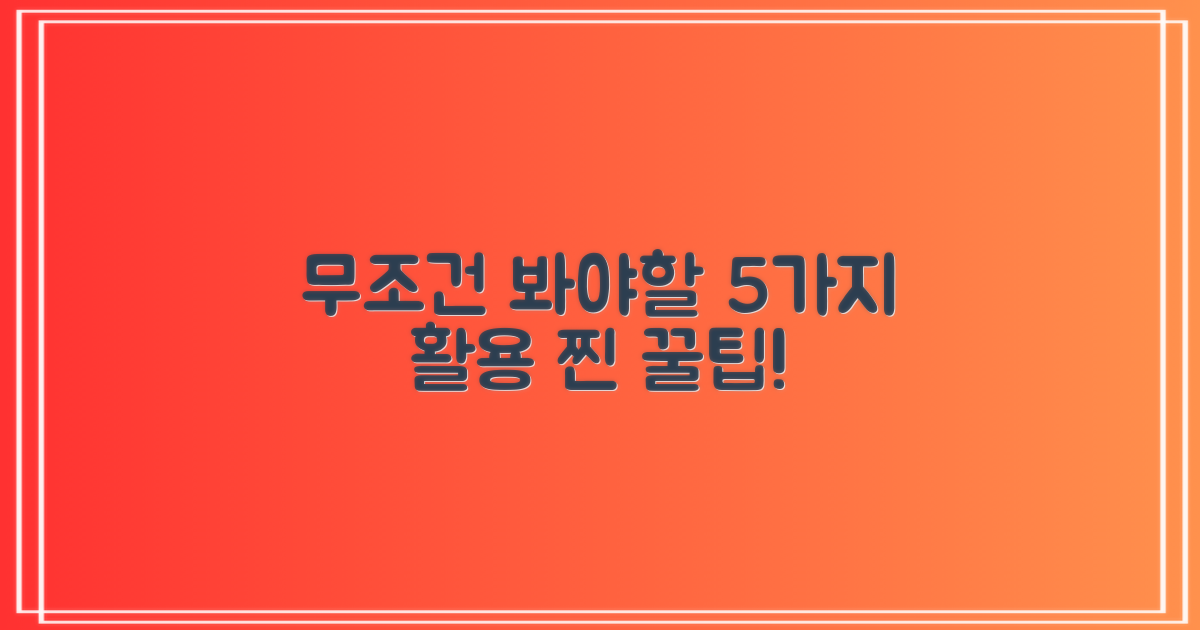 무조건 봐야할 5가지
활용 찐 꿀팁!